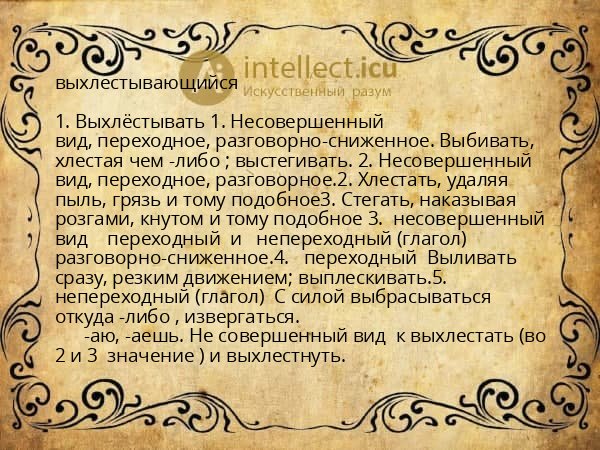 intellect.icu
Искусственный разум

выхлестывающийся

1. Выхлёстывать 1. Несовершенный вид, переходное, разговорно-сниженное. Выбивать, хлестая чем -либо ; выстегивать. 2. Несовершенный вид, переходное, разговорное.2. Хлестать, удаляя пыль, грязь и тому подобное3. Стегать, наказывая розгами, кнутом и тому подобное 3. несовершенный вид переходный и непереходный (глагол) разговорно-сниженное.4. переходный Выливать сразу, резким движением; выплескивать.5. непереходный (глагол) С силой выбрасываться откуда -либо , извергаться.

-аю, -аешь. Не совершенный вид к выхлестать (во 2 и 3 значение ) и выхлестнуть.